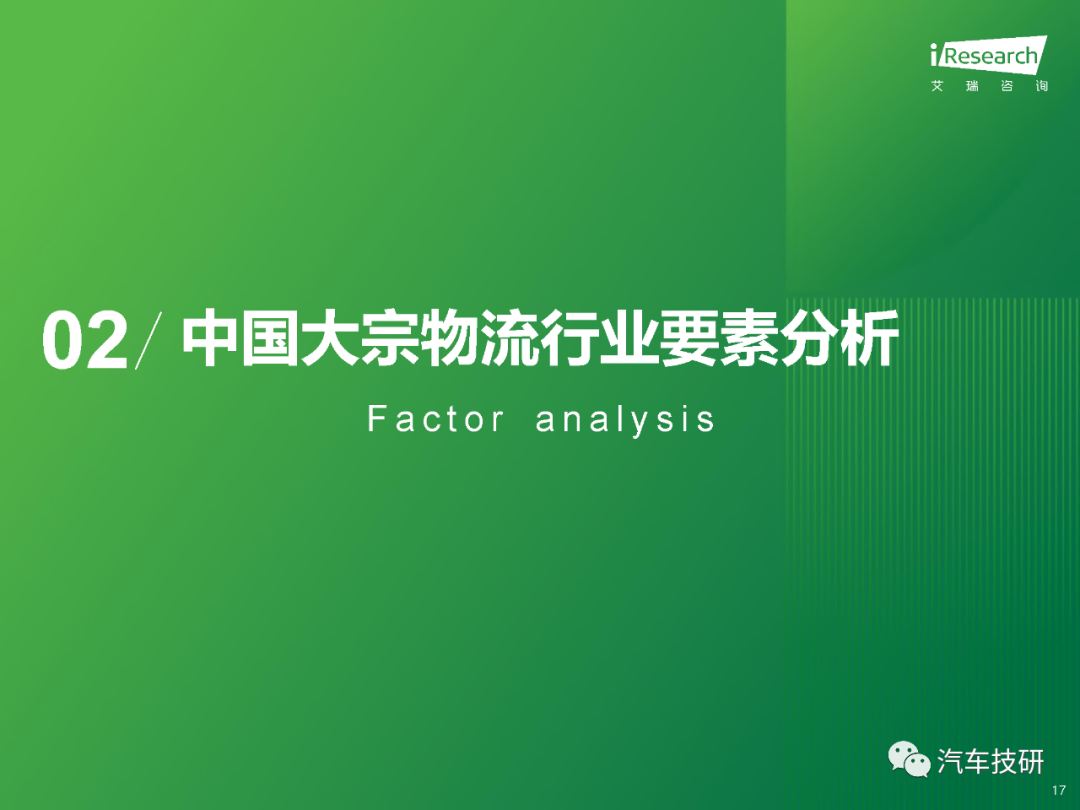 iResearch
艾瑞咨询

02/ 中国大宗物流行业要素分析

Factor analysis

汽车技研

17